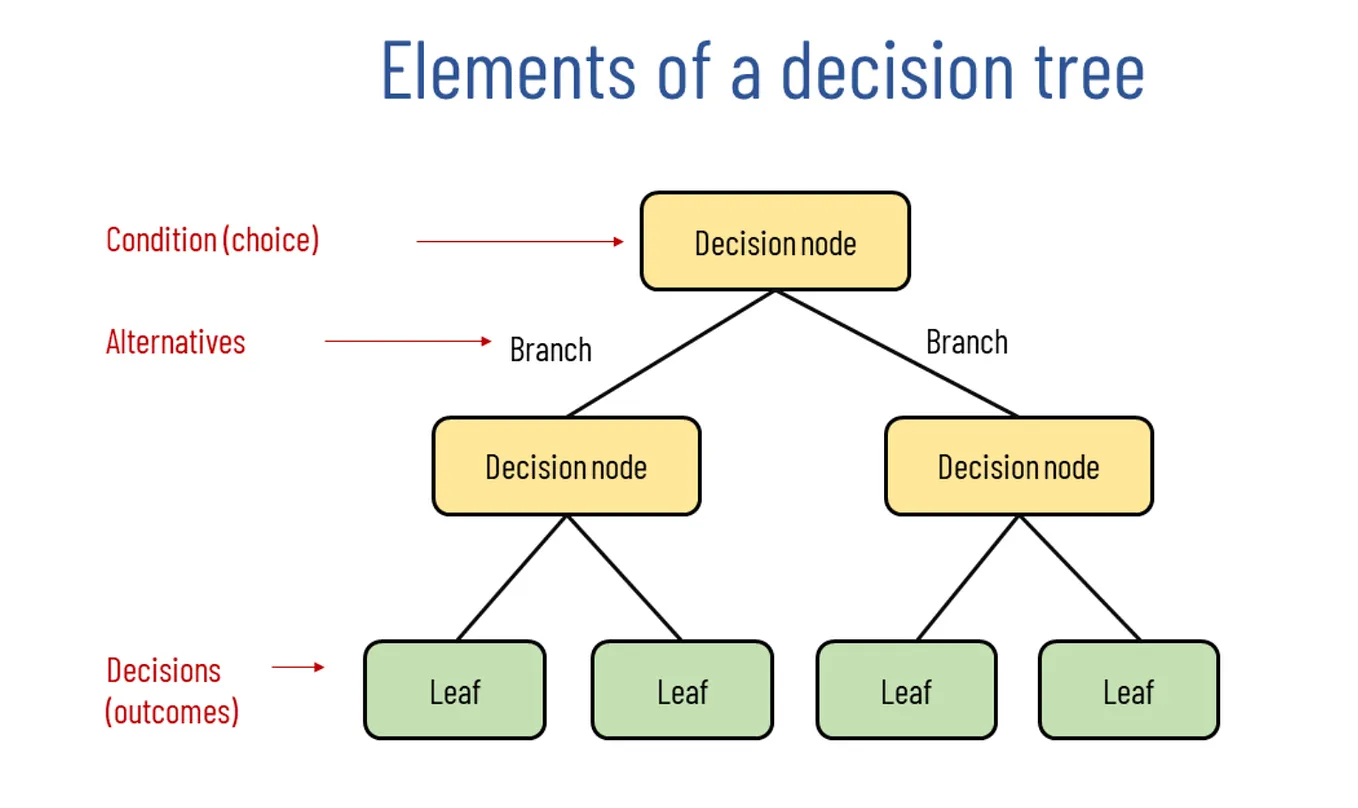 Elements of a decision tree

Condition (choice)

Decision node

Alternatives

Branch

Branch

Decision node

Decision node

Decisions (outcomes)

Leaf

Leaf

Leaf

Leaf